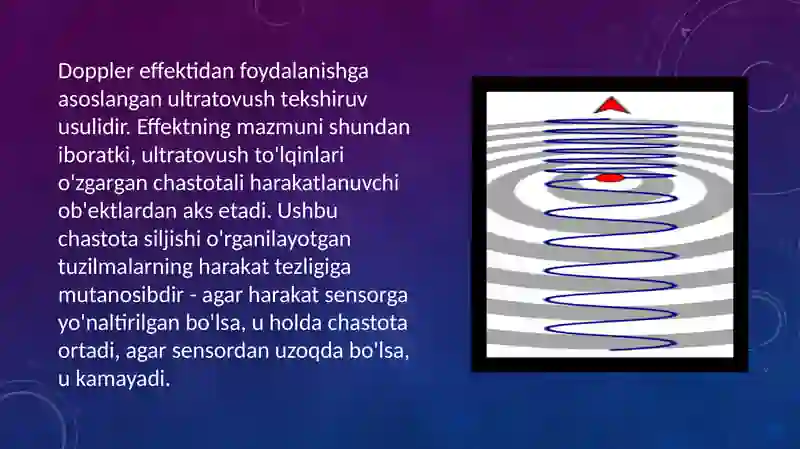 Doppler effektidan foydalanishga asoslangan ultratovush tekshiruv usulidir. Effektning mazmuni shundan iboratki, ultratovush to'lqinlari o'zgargan chastotali harakatlanuvchi ob'ektlardan aks etadi. Ushbu chastota siljishi o'rganilayotgan tuzilmalarning harakat tezligiga mutanosibdir - agar harakat sensorga yo'naltirilgan bo'lsa, u holda chastota ortadi, agar sensordan uzoqda bo'lsa, u kamayadi.